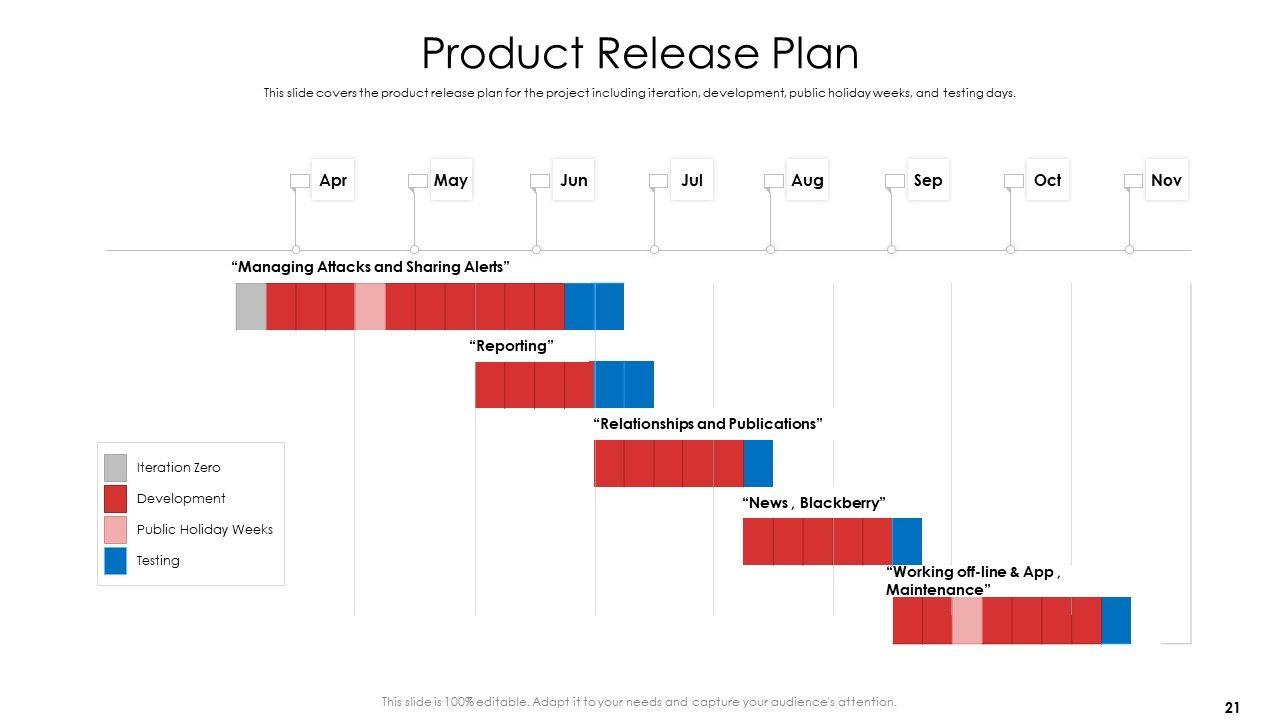 Product Release Plan

This slide covers the product release plan for the project including iteration, development, public holiday weeks, and testing days.

Apr May Jun Jul Aug Sep Oct Nov

“Managing Attacks and Sharing Alerts”

“Reporting”

“Relationships and Publications”

“News , Blackberry”

“Working off-line & App , Maintenance”

Iteration Zero
Development
Public Holiday Weeks
Testing

This slide is 100% editable. Adapt it to your needs and capture your audience's attention.

21